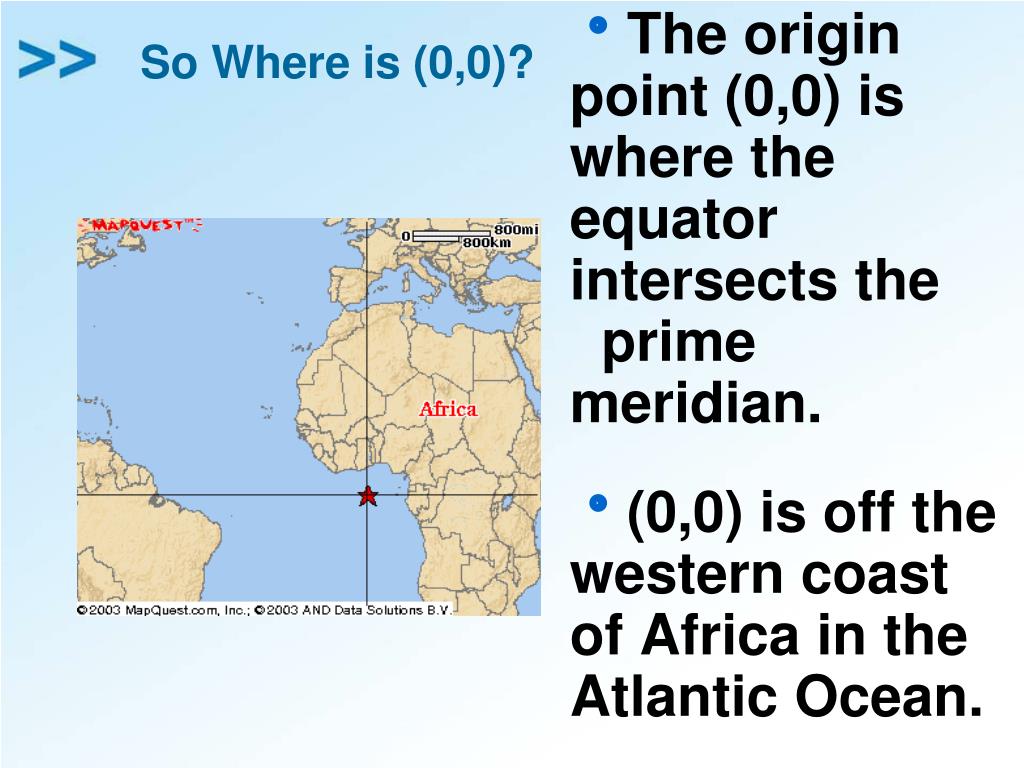 >> So Where is (0,0)?

MAPQUEST

0 800mi
800km

Africa

©2003 MapQuest.com, Inc.; ©2003 AND Data Solutions B.V.

• The origin point (0,0) is where the equator intersects the prime meridian.

• (0,0) is off the western coast of Africa in the Atlantic Ocean.